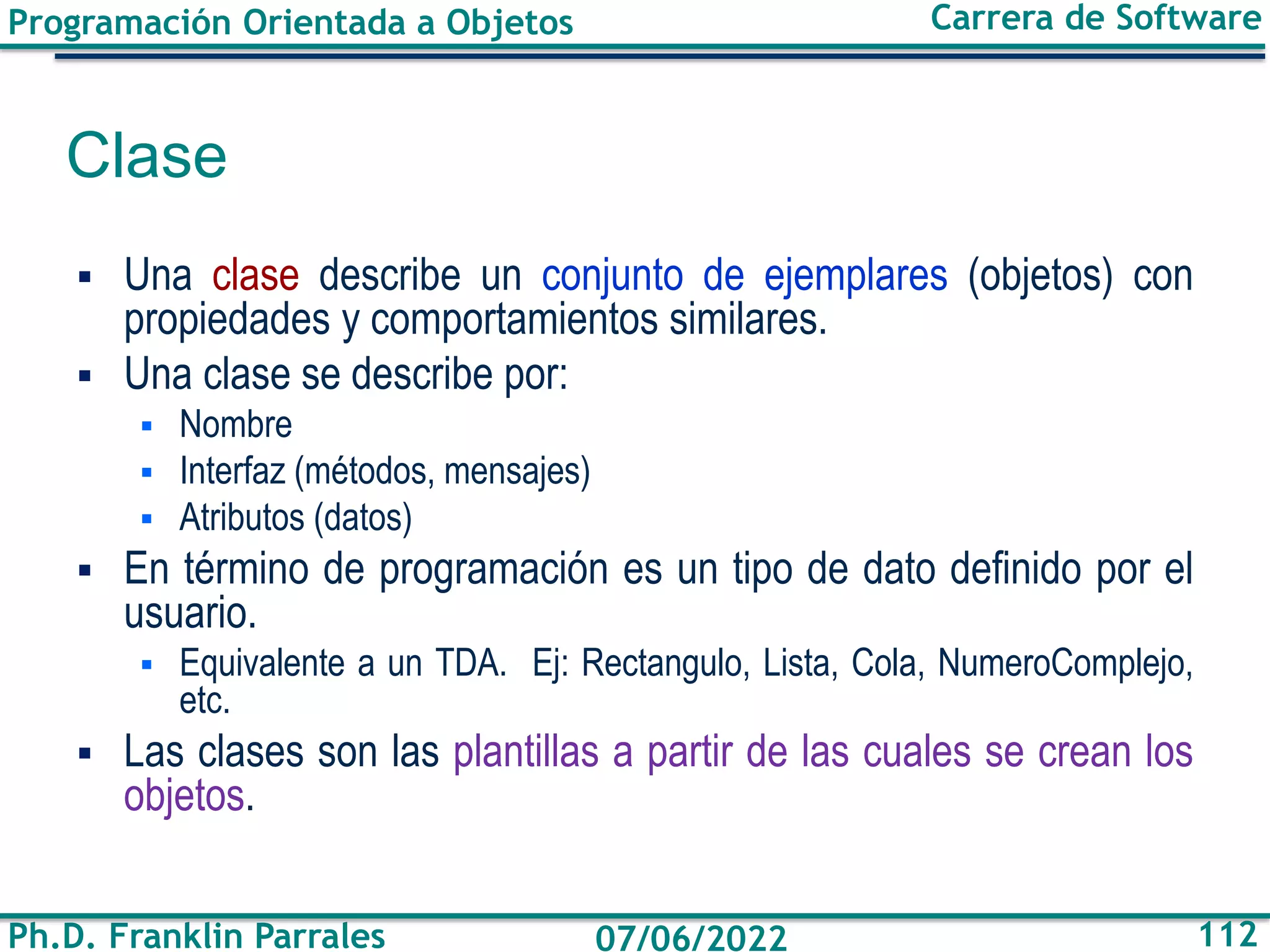 Programación Orientada a Objetos Carrera de Software

Clase

▪ Una clase describe un conjunto de ejemplares (objetos) con propiedades y comportamientos similares.
▪ Una clase se describe por:
  ▪ Nombre
  ▪ Interfaz (métodos, mensajes)
  ▪ Atributos (datos)
▪ En término de programación es un tipo de dato definido por el usuario.
  ▪ Equivalente a un TDA. Ej: Rectangulo, Lista, Cola, NumeroComplejo, etc.
▪ Las clases son las plantillas a partir de las cuales se crean los objetos.

Ph.D. Franklin Parrales 07/06/2022 112